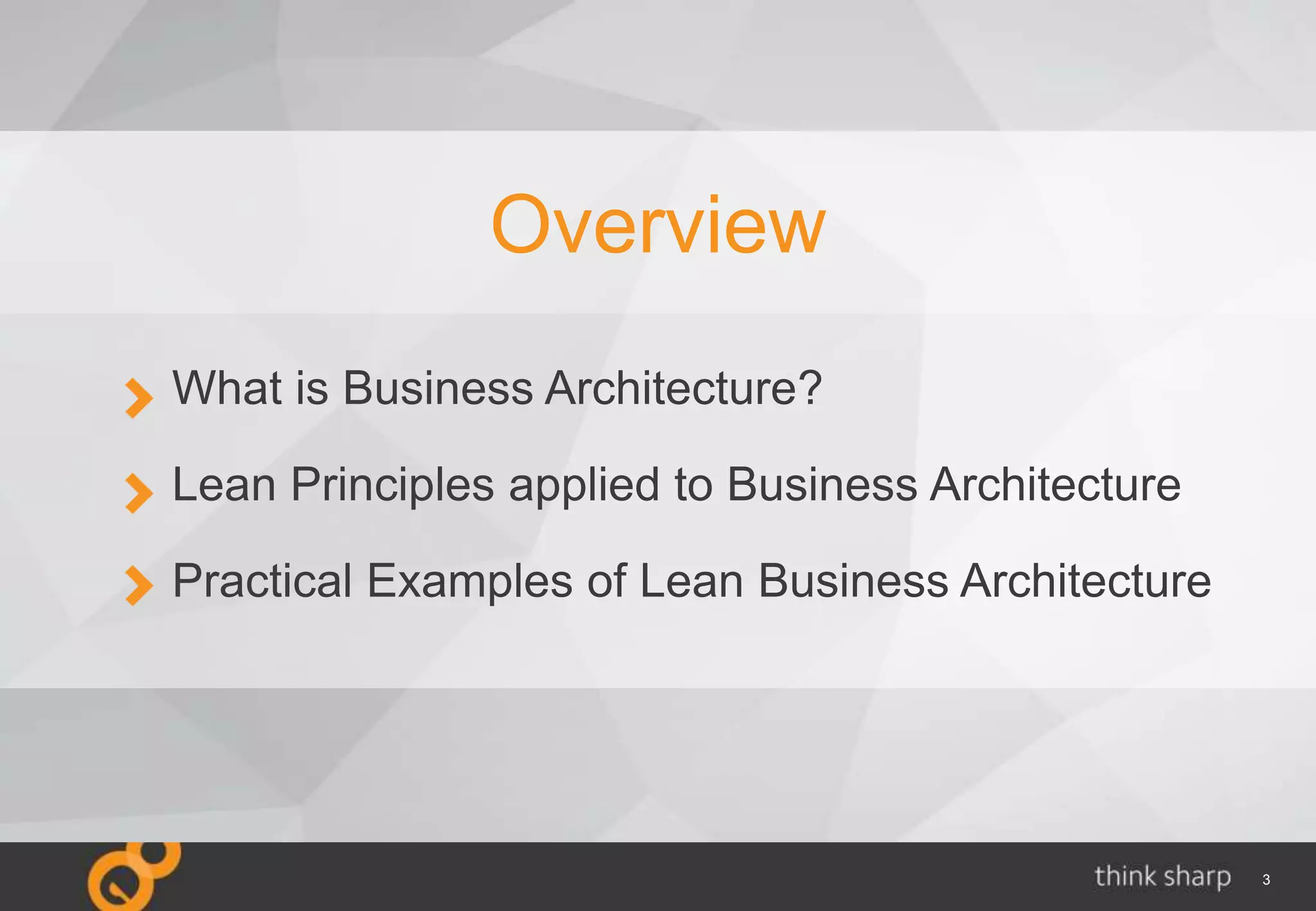 Overview

What is Business Architecture?

Lean Principles applied to Business Architecture

Practical Examples of Lean Business Architecture

think sharp 3